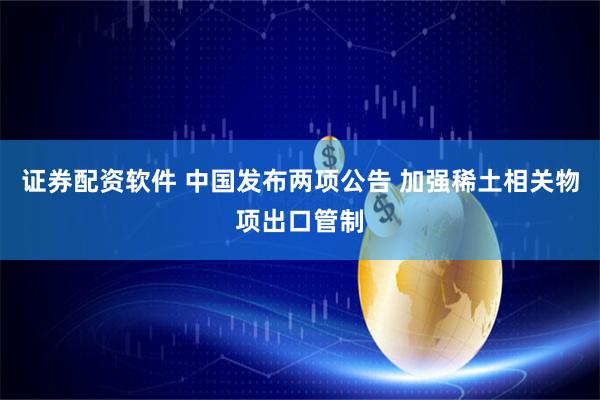 证券配资软件 中国发布两项公告 加强稀土相关物项出口管制

$

$